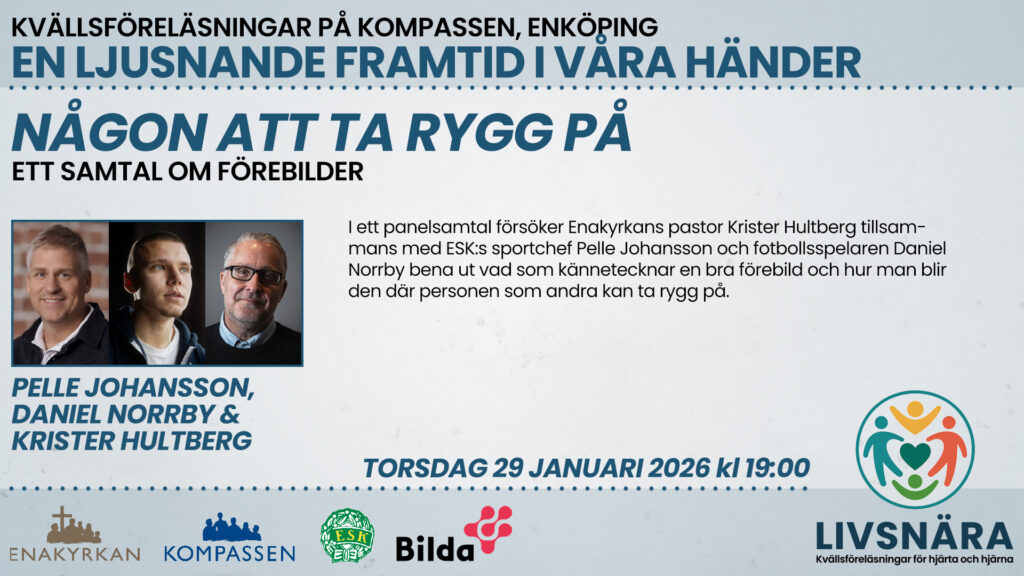 KVÄLLSFÖRELÄSNINGAR PÅ KOMPASSEN, ENKÖPING
EN LJUSNANDE FRAMTID I VÅRA HÄNDER

NÅGON ATT TA RYGG PÅ
ETT SAMTAL OM FÖREBILDER

I ett panelsamtal försöker Enakyrkans pastor Krister Hultberg tillsammans med ESK:s sportchef Pelle Johansson och fotbollsspelaren Daniel Norrby bena ut vad som kännetecknar en bra förebild och hur man blir den där personen som andra kan ta rygg på.

PELLE JOHANSSON, DANIEL NORRBY & KRISTER HULTBERG

TORSDAG 29 JANUARI 2026 kl 19:00

ENAKYRKAN
KOMPASSEN
ESK
Bilda
LIVSNÄRA
Kvällsföreläsningar för hjärta och hjärna